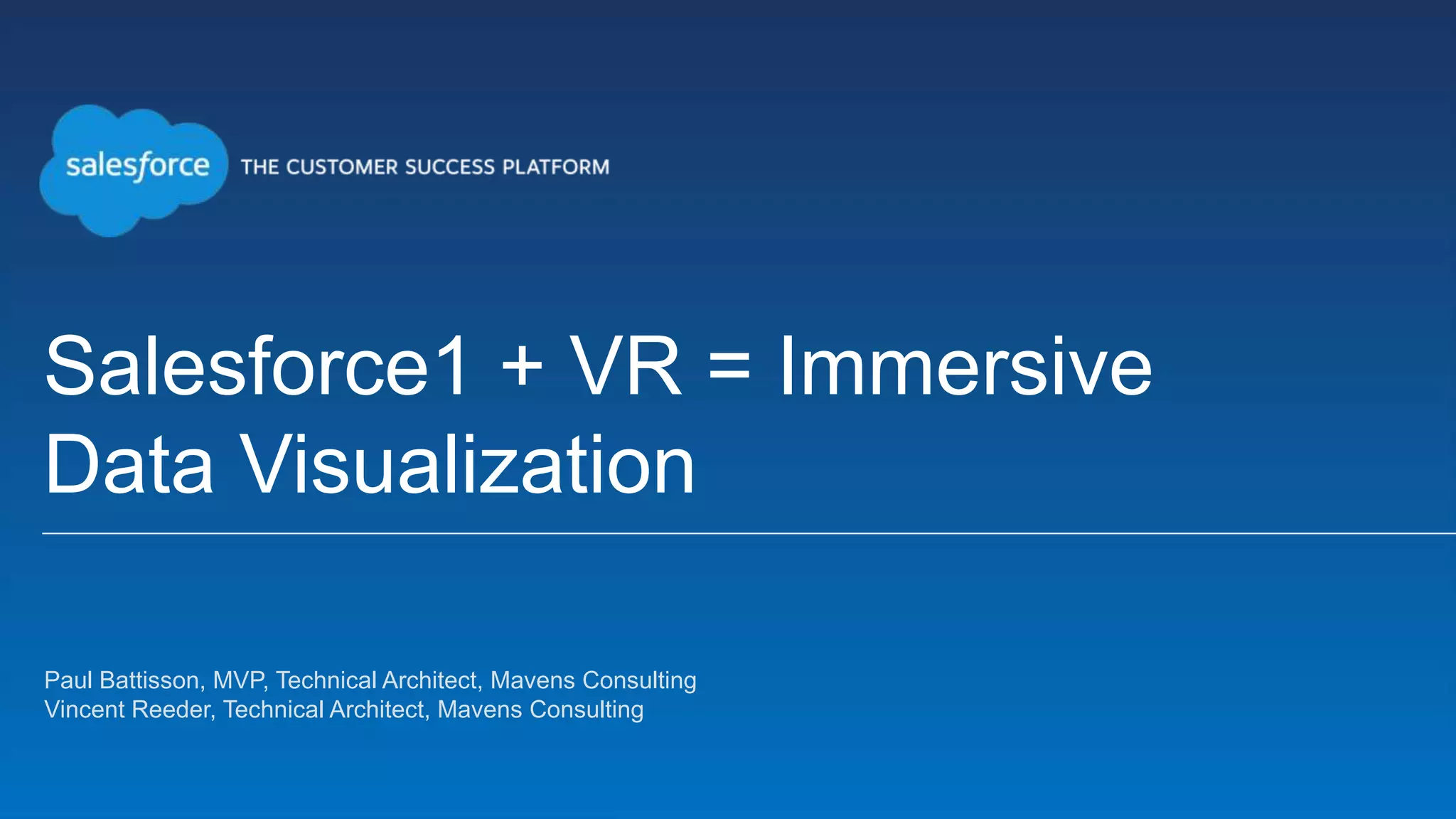 salesforce THE CUSTOMER SUCCESS PLATFORM

Salesforce1 + VR = Immersive Data Visualization

Paul Battisson, MVP, Technical Architect, Mavens Consulting
Vincent Reeder, Technical Architect, Mavens Consulting